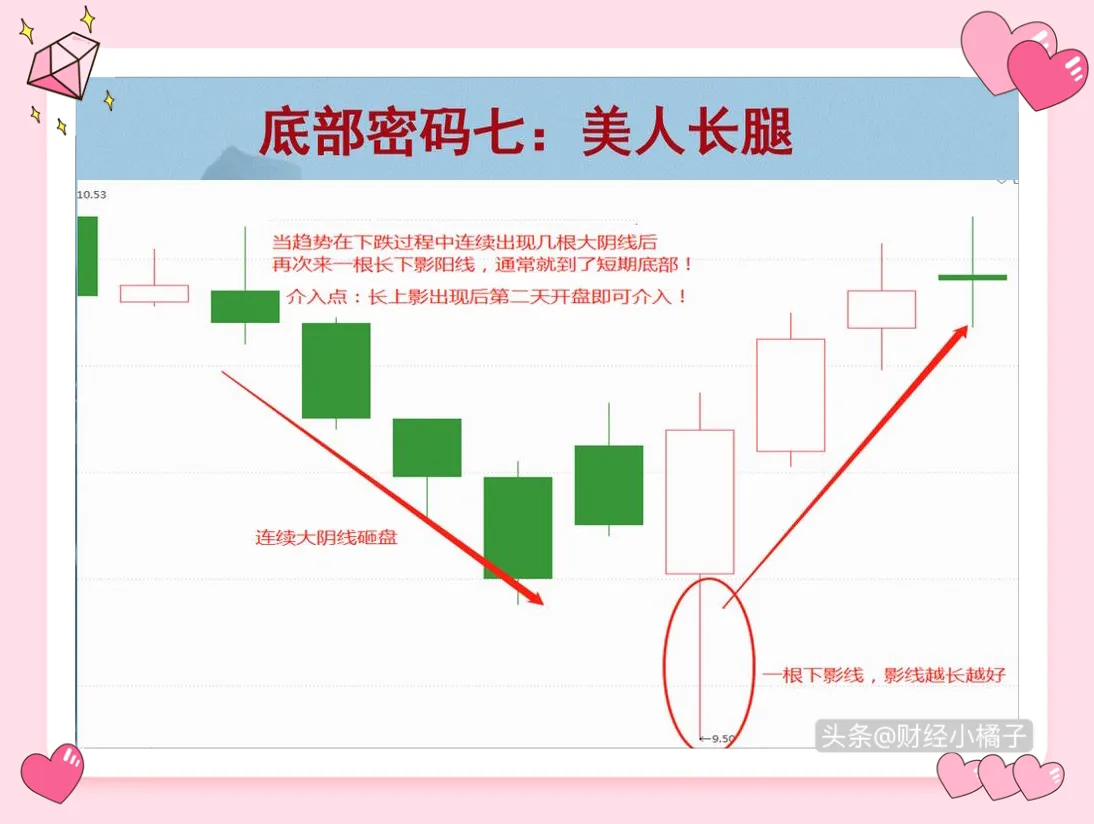 底部密码七：美人长腿

10.53

当趋势在下跌过程中连续出现几根大阴线后
再次来一根长下影阳线，通常就到了短期底部！

介入点：长上影出现后第二天开盘即可介入！

连续大阴线砸盘

一根下影线，影线越长越好

←9.50

头条@财经小橘子